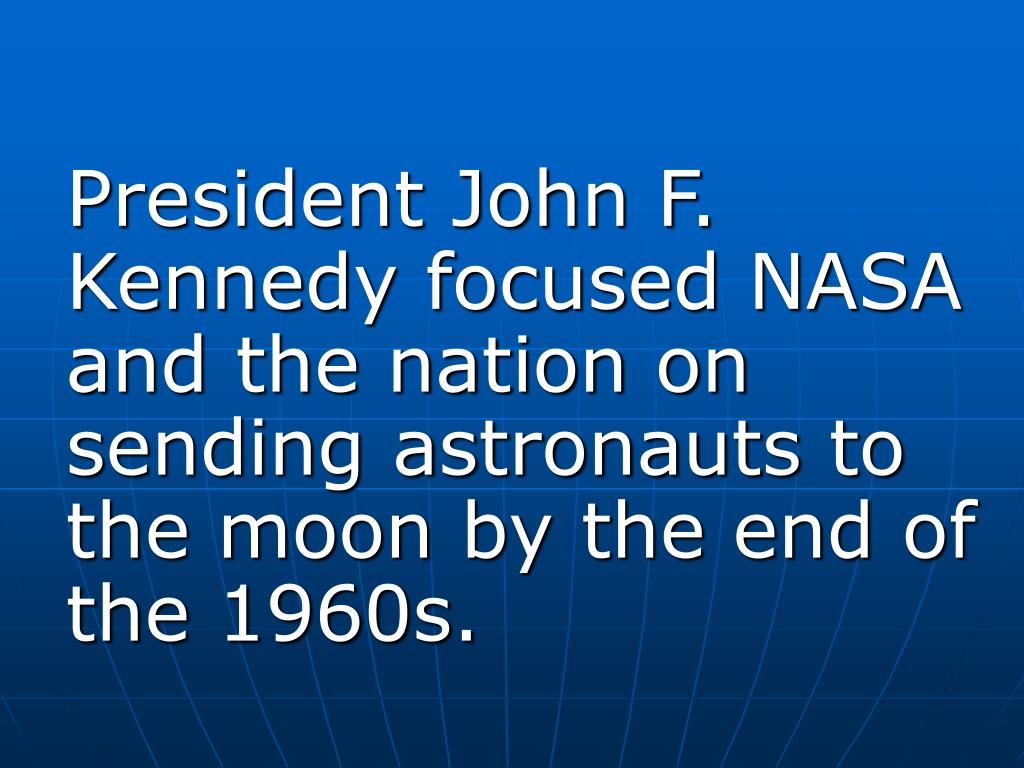 President John F. Kennedy focused NASA and the nation on sending astronauts to the moon by the end of the 1960s.